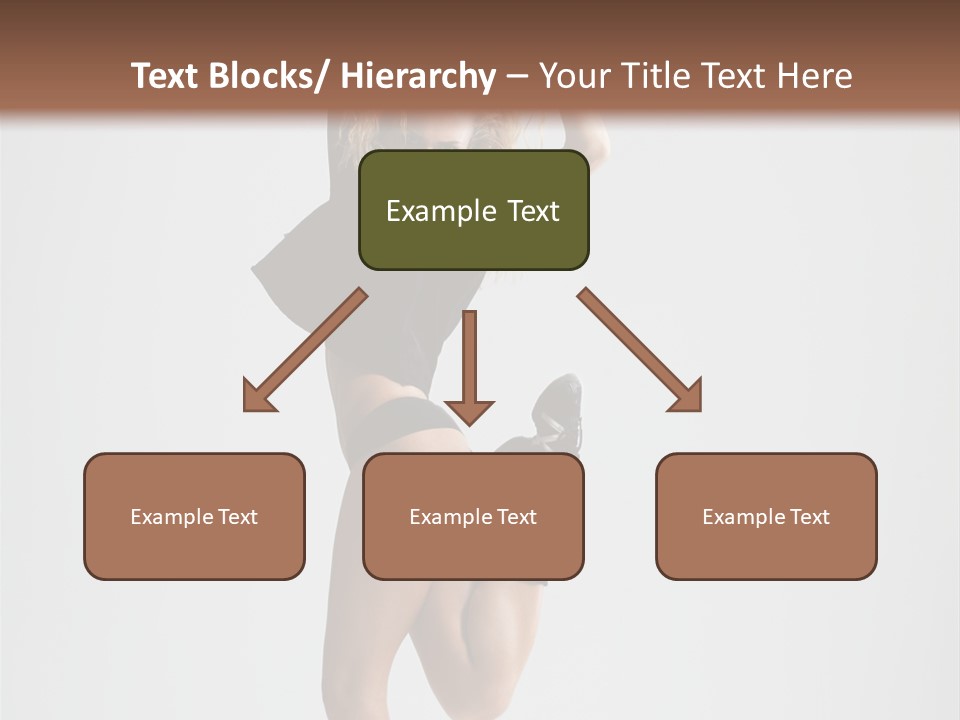 Text Blocks/ Hierarchy – Your Title Text Here

Example Text

Example Text

Example Text

Example Text